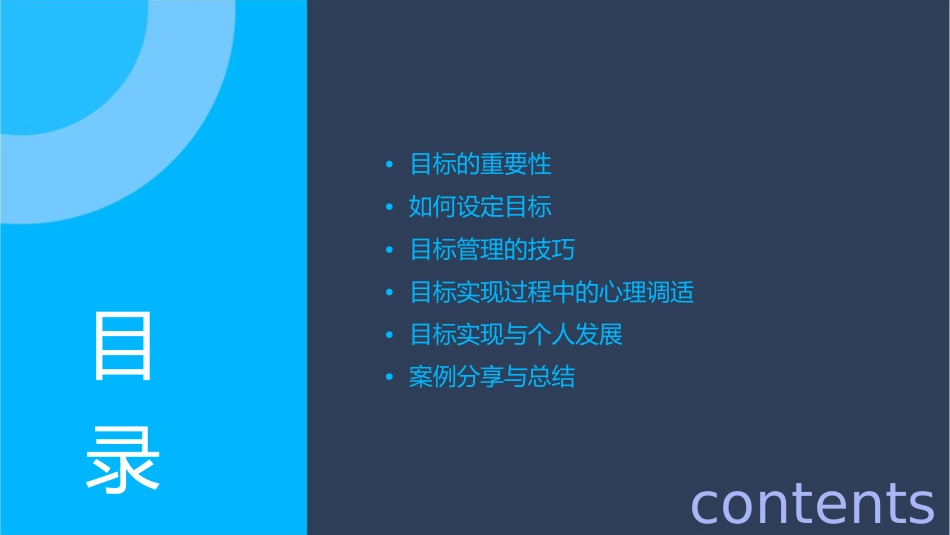 目录

• 目标的重要性
• 如何设定目标
• 目标管理的技巧
• 目标实现过程中的心理调适
• 目标实现与个人发展
• 案例分享与总结

contents